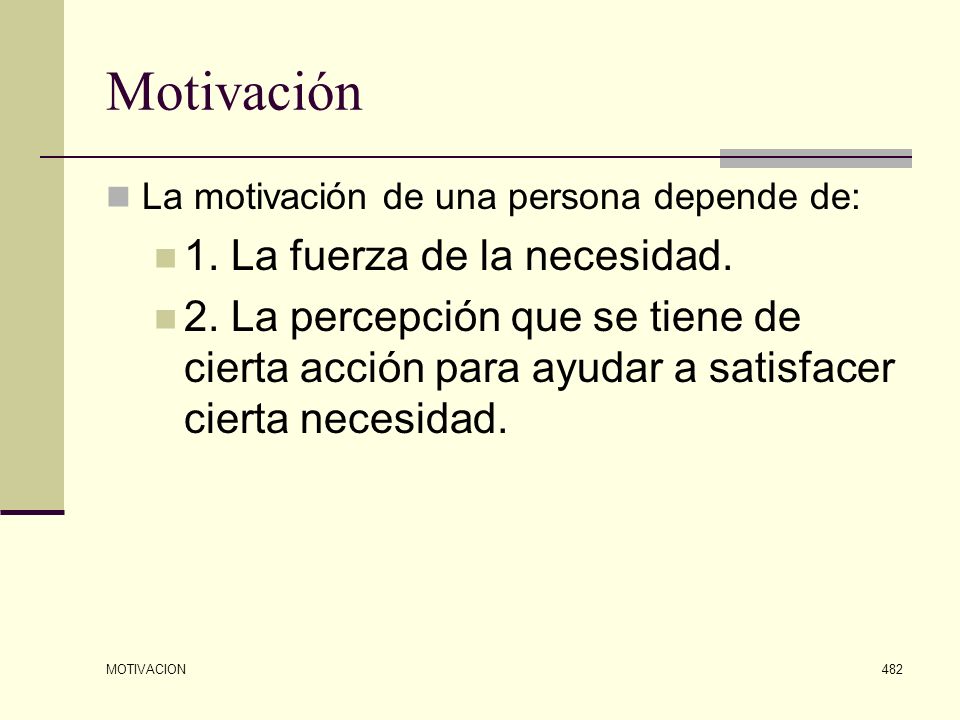 Motivación

La motivación de una persona depende de:

1. La fuerza de la necesidad.

2. La percepción que se tiene de cierta acción para ayudar a satisfacer cierta necesidad.

MOTIVACION

482